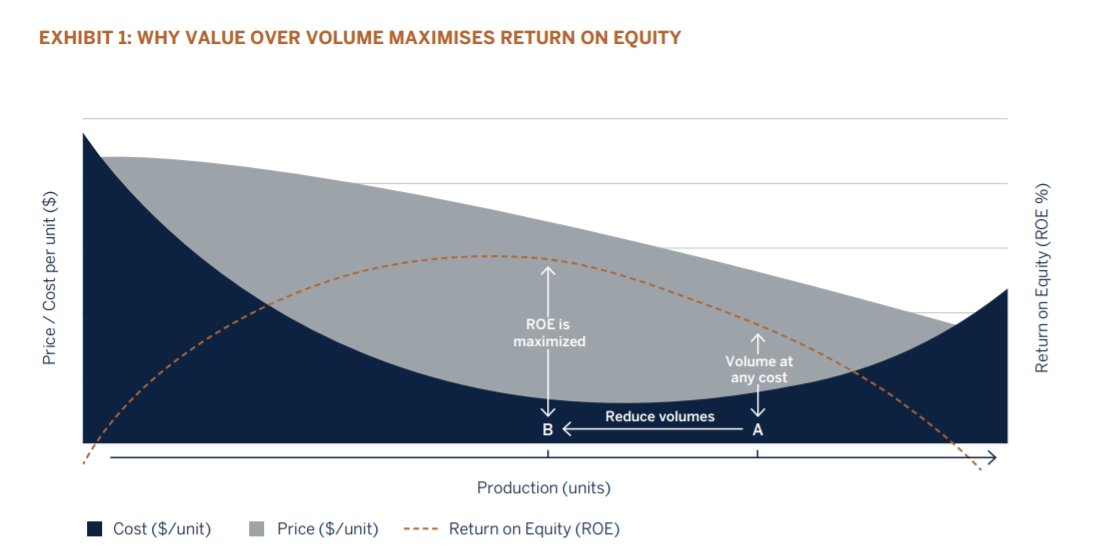 EXHIBIT 1: WHY VALUE OVER VOLUME MAXIMISES RETURN ON EQUITY

Price / Cost per unit ($)

Return on Equity (ROE %)

ROE is maximized

Volume at any cost

Reduce volumes

B

A

Production (units)

Cost ($/unit)   Price ($/unit)   Return on Equity (ROE)